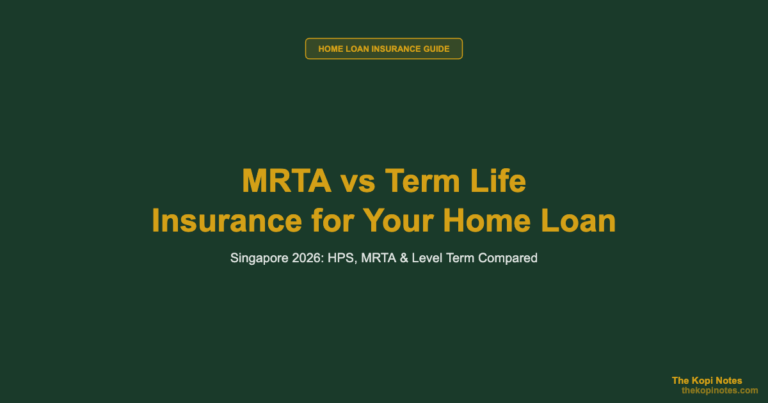 HOME LOAN INSURANCE GUIDE

MRTA vs Term Life Insurance for Your Home Loan

Singapore 2026: HPS, MRTA & Level Term Compared

The Kopi Notes
thekopinotes.com